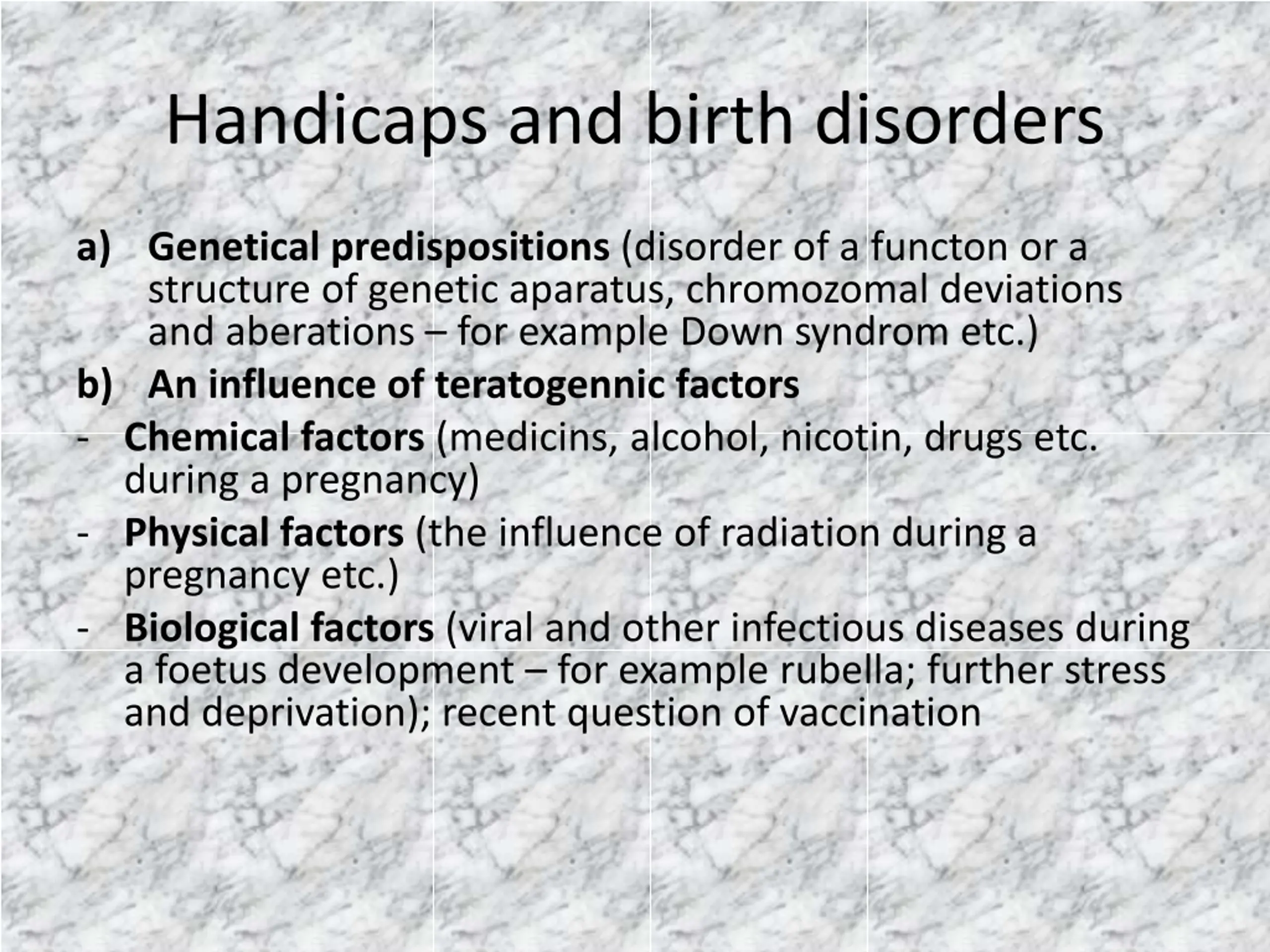 Handicaps and birth disorders

a) Genetical predispositions (disorder of a functon or a structure of genetic aparatus, chromozomal deviations and aberations – for example Down syndrom etc.)

b) An influence of teratogennic factors

- Chemical factors (medicins, alcohol, nicotin, drugs etc. during a pregnancy)

- Physical factors (the influence of radiation during a pregnancy etc.)

- Biological factors (viral and other infectious diseases during a foetus development – for example rubella; further stress and deprivation); recent question of vaccination